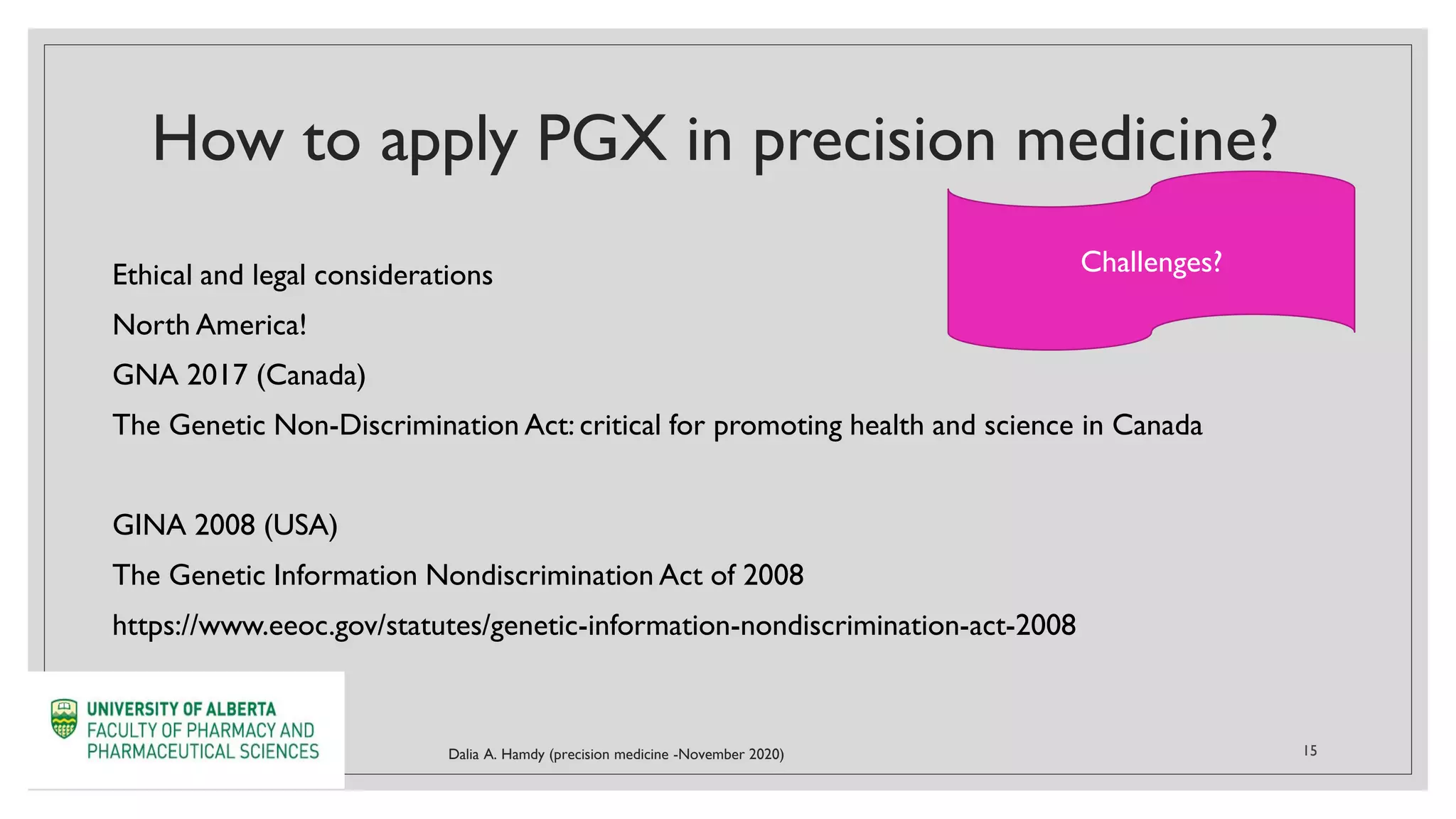 How to apply PGX in precision medicine?

Challenges?

Ethical and legal considerations

North America!

GNA 2017 (Canada)

The Genetic Non-Discrimination Act: critical for promoting health and science in Canada

GINA 2008 (USA)

The Genetic Information Nondiscrimination Act of 2008

https://www.eeoc.gov/statutes/genetic-information-nondiscrimination-act-2008

UNIVERSITY OF ALBERTA
FACULTY OF PHARMACY AND PHARMACEUTICAL SCIENCES

Dalia A. Hamdy (precision medicine -November 2020)

15